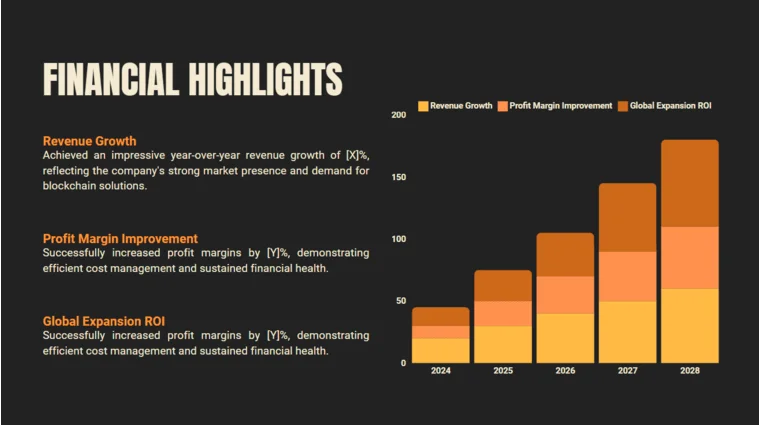 FINANCIAL HIGHLIGHTS

Revenue Growth
Achieved an impressive year-over-year revenue growth of [X]%, reflecting the company's strong market presence and demand for blockchain solutions.

Profit Margin Improvement
Successfully increased profit margins by [Y]%, demonstrating efficient cost management and sustained financial health.

Global Expansion ROI
Successfully increased profit margins by [Y]%, demonstrating efficient cost management and sustained financial health.

Revenue Growth Profit Margin Improvement Global Expansion ROI

200
150
100
50
0

2024 2025 2026 2027 2028